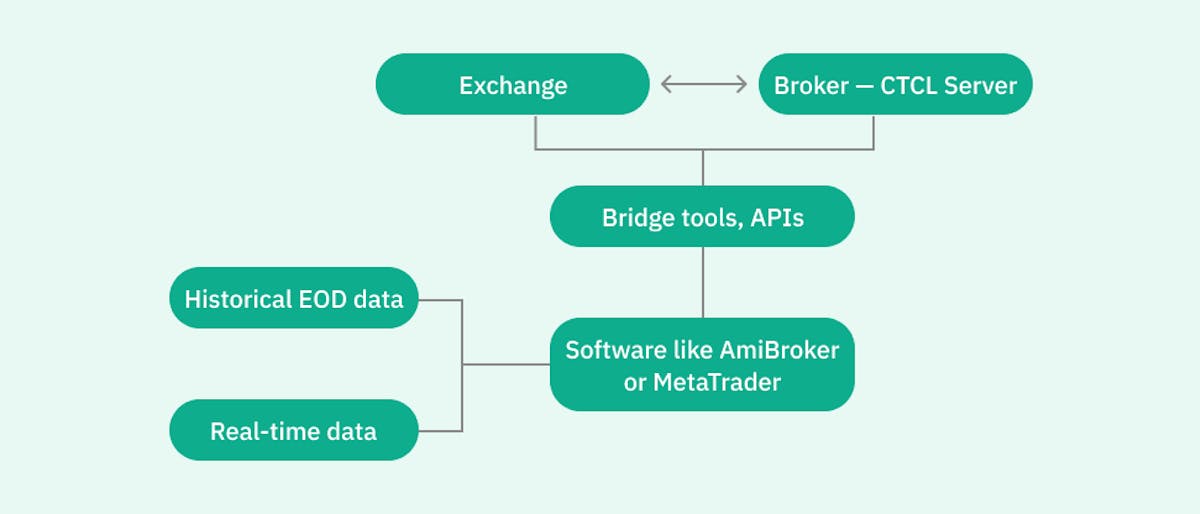 Exchange

Broker — CTCL Server

Bridge tools, APIs

Historical EOD data

Software like AmiBroker or MetaTrader

Real-time data